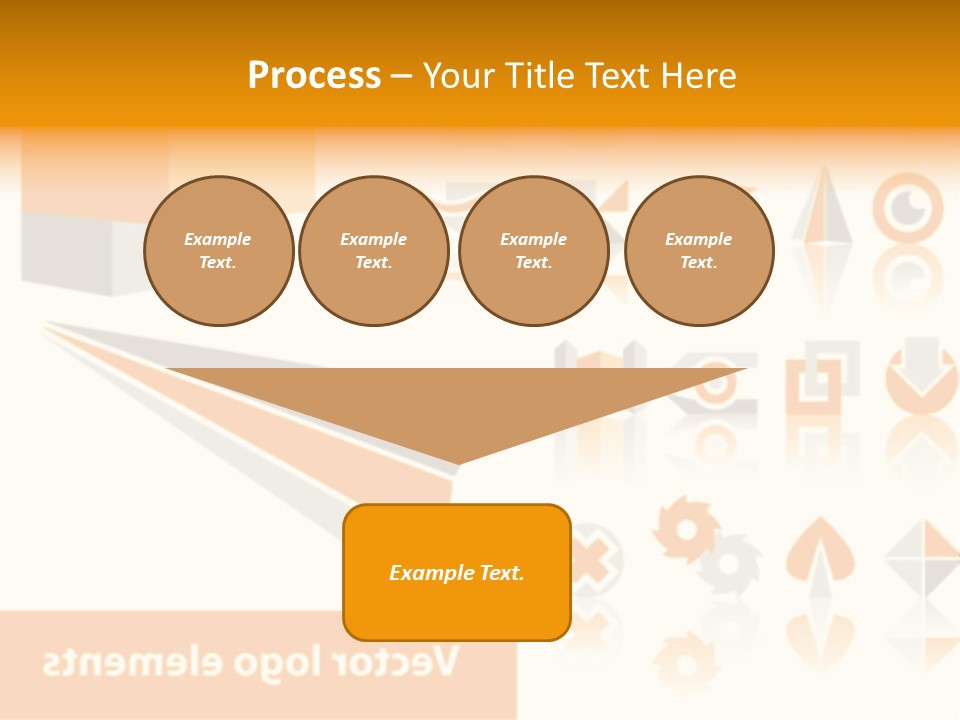 Process – Your Title Text Here

Example Text.

Example Text.

Example Text.

Example Text.

Example Text.

Vector logo elements